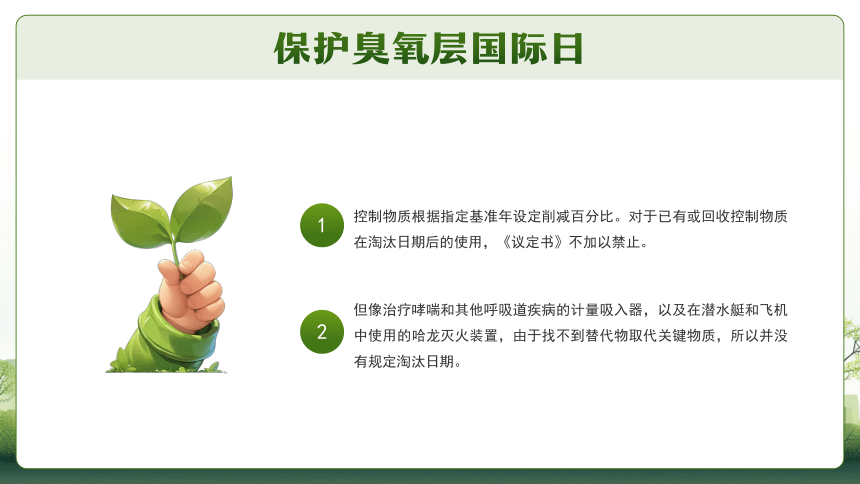 保护臭氧层国际日

1

控制物质根据指定基准年设定削减百分比。对于已有或回收控制物质在淘汰日期后的使用，《议定书》不加以禁止。

2

但像治疗哮喘和其他呼吸道疾病的计量吸入器，以及在潜水艇和飞机中使用的哈龙灭火装置，由于找不到替代物取代关键物质，所以并没有规定淘汰日期。